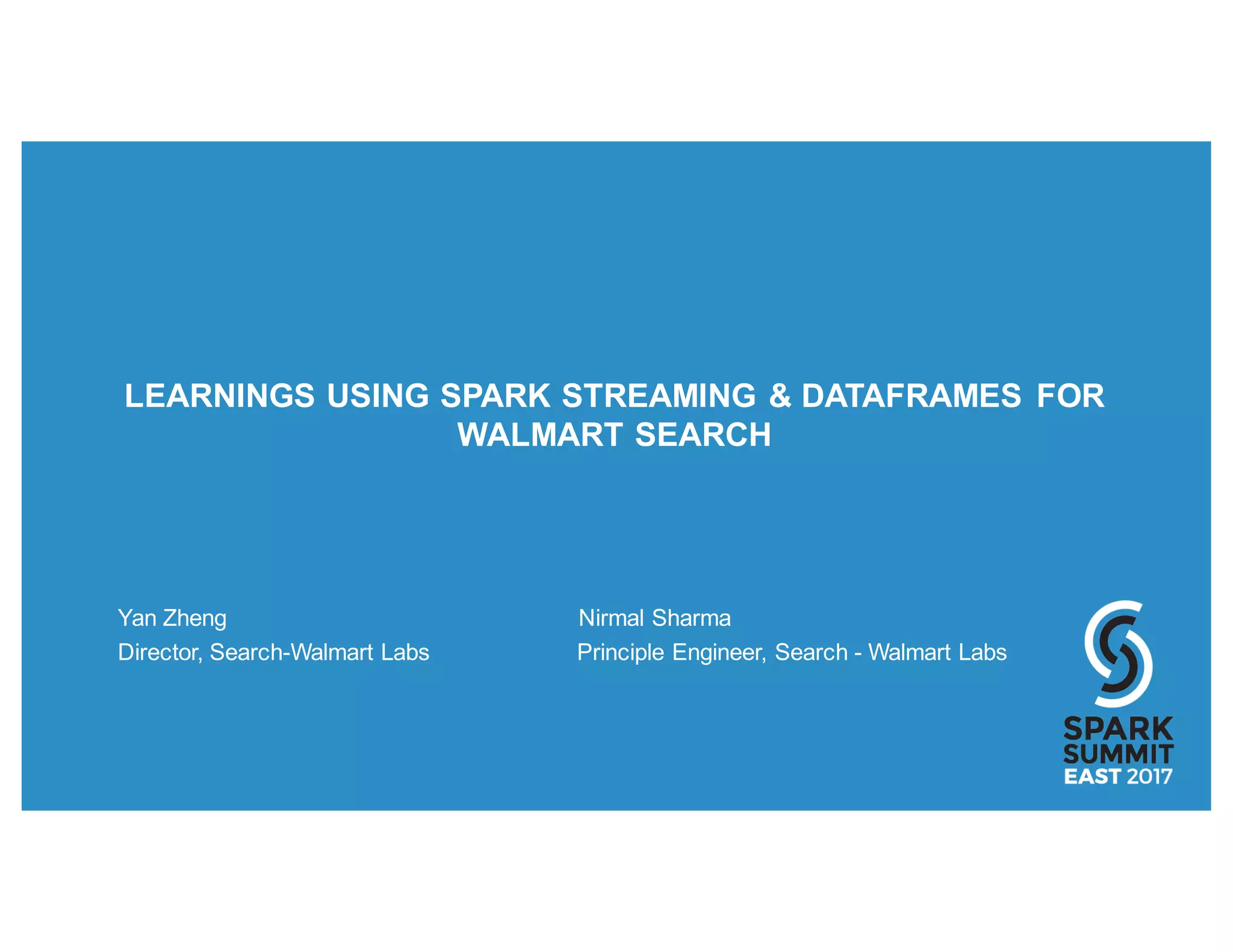 LEARNINGS USING SPARK STREAMING & DATAFRAMES FOR WALMART SEARCH

Yan Zheng
Director, Search-Walmart Labs

Nirmal Sharma
Principle Engineer, Search - Walmart Labs

SPARK SUMMIT EAST 2017